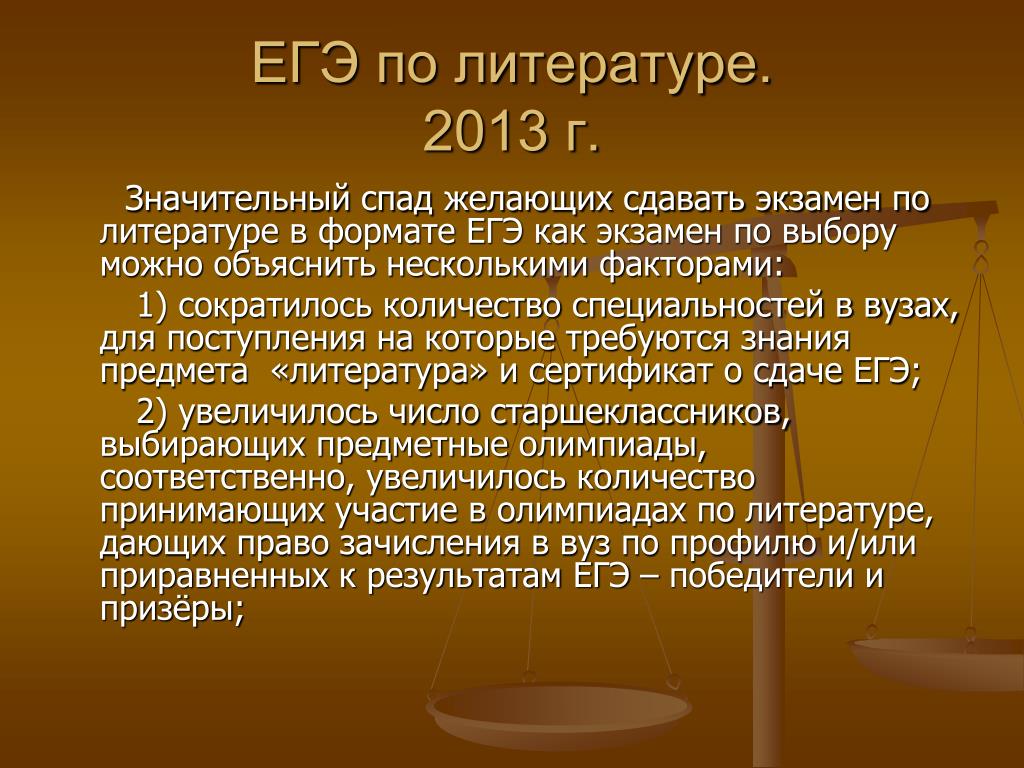 ЕГЭ по литературе.
2013 г.

Значительный спад желающих сдавать экзамен по литературе в формате ЕГЭ как экзамен по выбору можно объяснить несколькими факторами:

1) сократилось количество специальностей в вузах, для поступления на которые требуются знания предмета «литература» и сертификат о сдаче ЕГЭ;

2) увеличилось число старшеклассников, выбирающих предметные олимпиады, соответственно, увеличилось количество принимающих участие в олимпиадах по литературе, дающих право зачисления в вуз по профилю и/или приравненных к результатам ЕГЭ – победители и призёры;